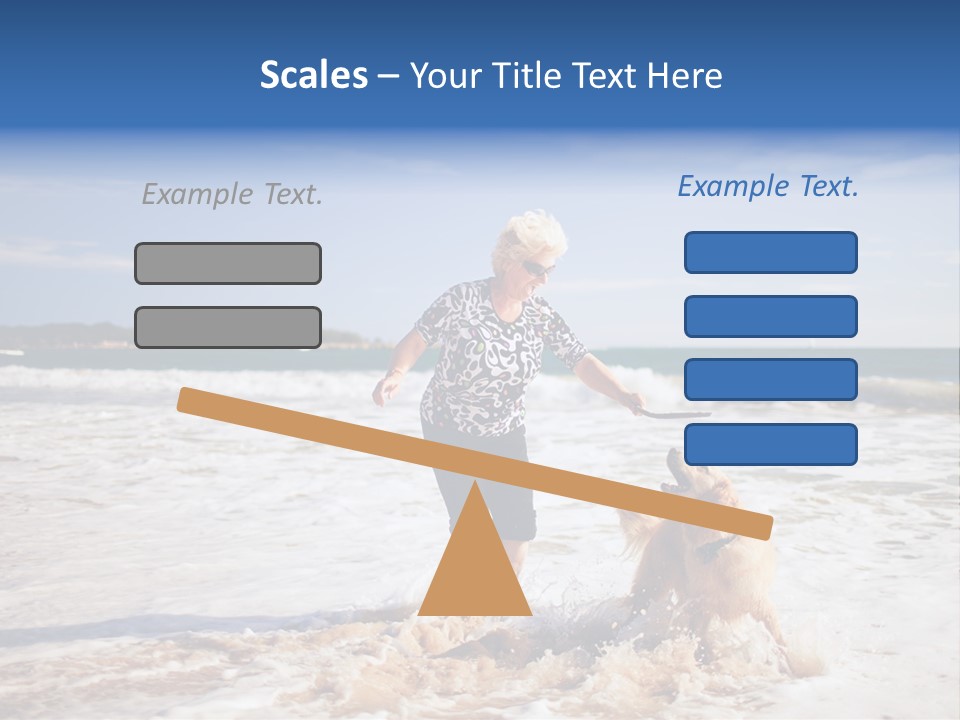 Scales – Your Title Text Here

Example Text.

Example Text.